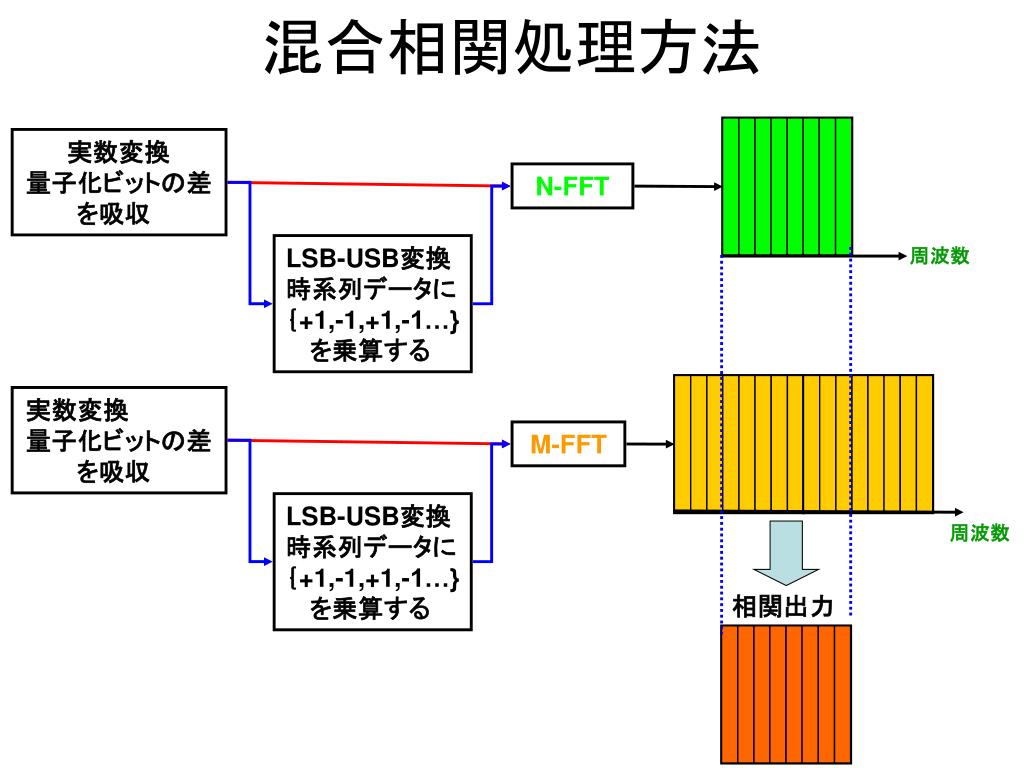 混合相関処理方法

実数変換
量子化ビットの差
を吸収

LSB-USB変換
時系列データに
{+1,-1,+1,-1…}
を乗算する

N-FFT

周波数

実数変換
量子化ビットの差
を吸収

LSB-USB変換
時系列データに
{+1,-1,+1,-1…}
を乗算する

M-FFT

周波数

相関出力